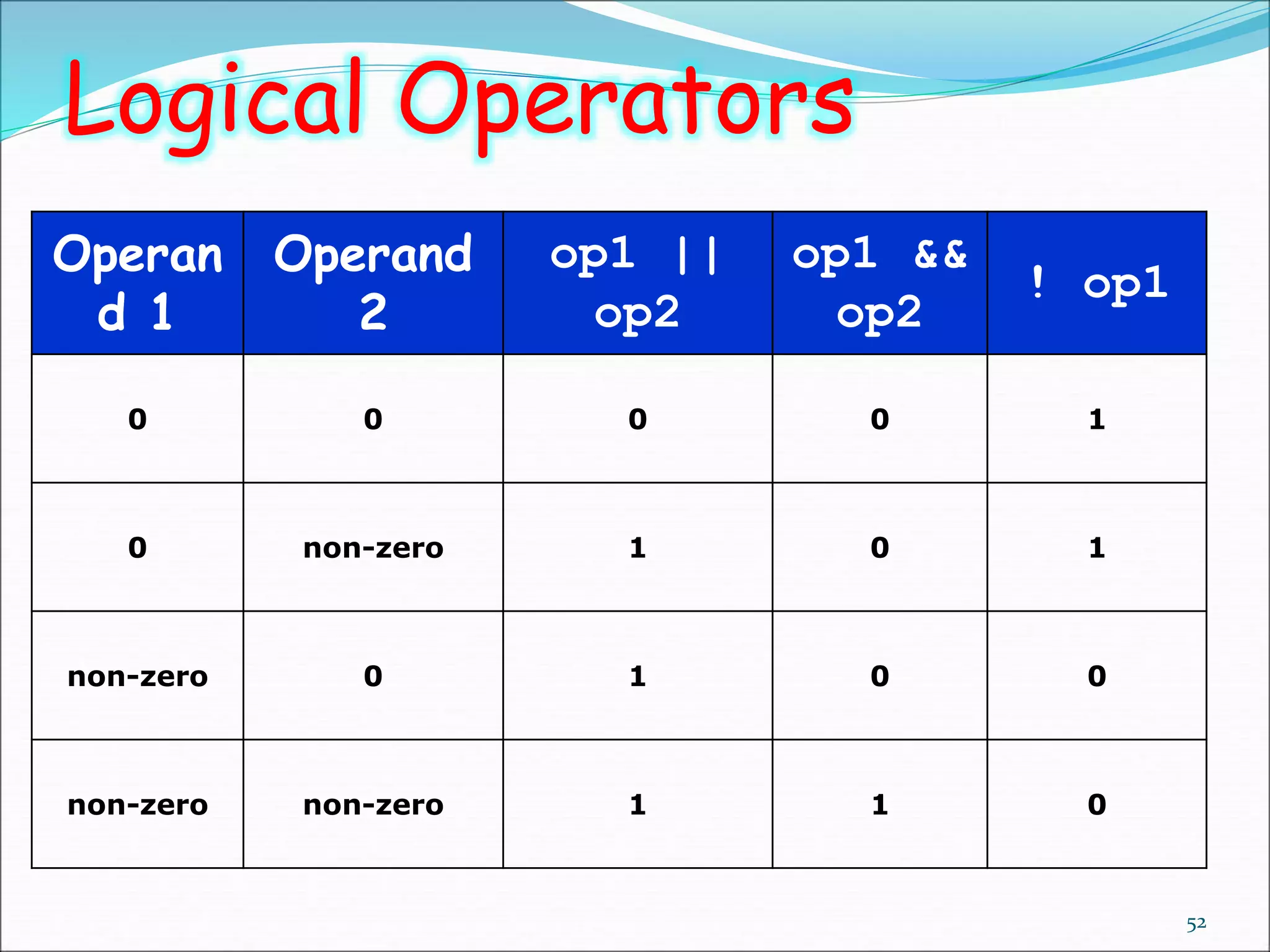 Logical Operators

| Operand 1 | Operand 2 | op1 \|\| op2 | op1 && op2 | ! op1 |
|---|---|---|---|---|
| 0 | 0 | 0 | 0 | 1 |
| 0 | non-zero | 1 | 0 | 1 |
| non-zero | 0 | 1 | 0 | 0 |
| non-zero | non-zero | 1 | 1 | 0 |

52